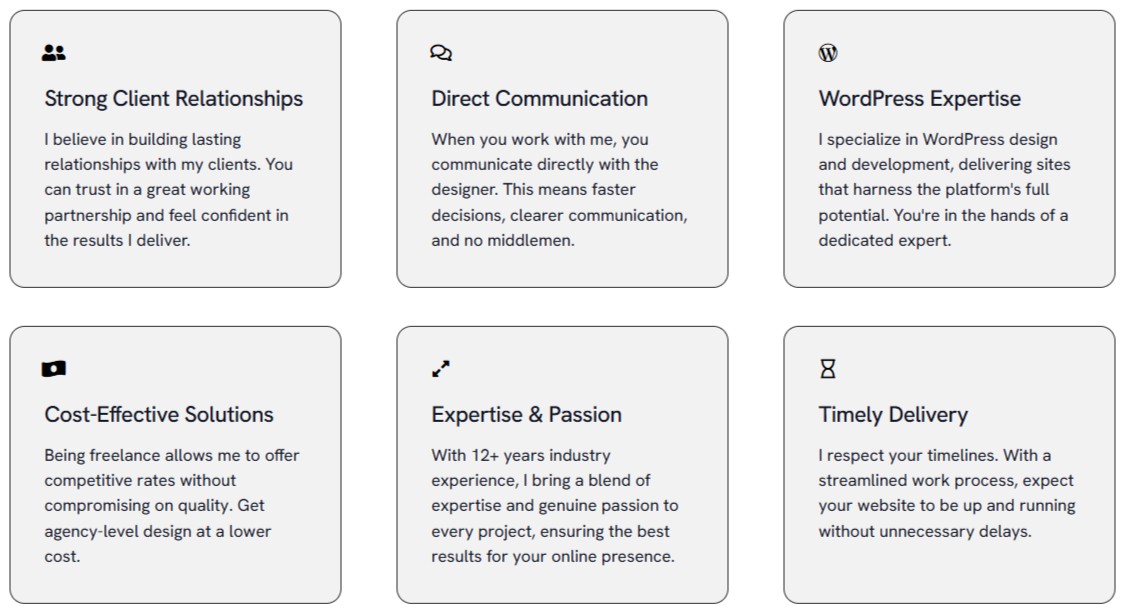 Strong Client Relationships

I believe in building lasting relationships with my clients. You can trust in a great working partnership and feel confident in the results I deliver.

Direct Communication

When you work with me, you communicate directly with the designer. This means faster decisions, clearer communication, and no middlemen.

WordPress Expertise

I specialize in WordPress design and development, delivering sites that harness the platform's full potential. You're in the hands of a dedicated expert.

Cost-Effective Solutions

Being freelance allows me to offer competitive rates without compromising on quality. Get agency-level design at a lower cost.

Expertise & Passion

With 12+ years industry experience, I bring a blend of expertise and genuine passion to every project, ensuring the best results for your online presence.

Timely Delivery

I respect your timelines. With a streamlined work process, expect your website to be up and running without unnecessary delays.